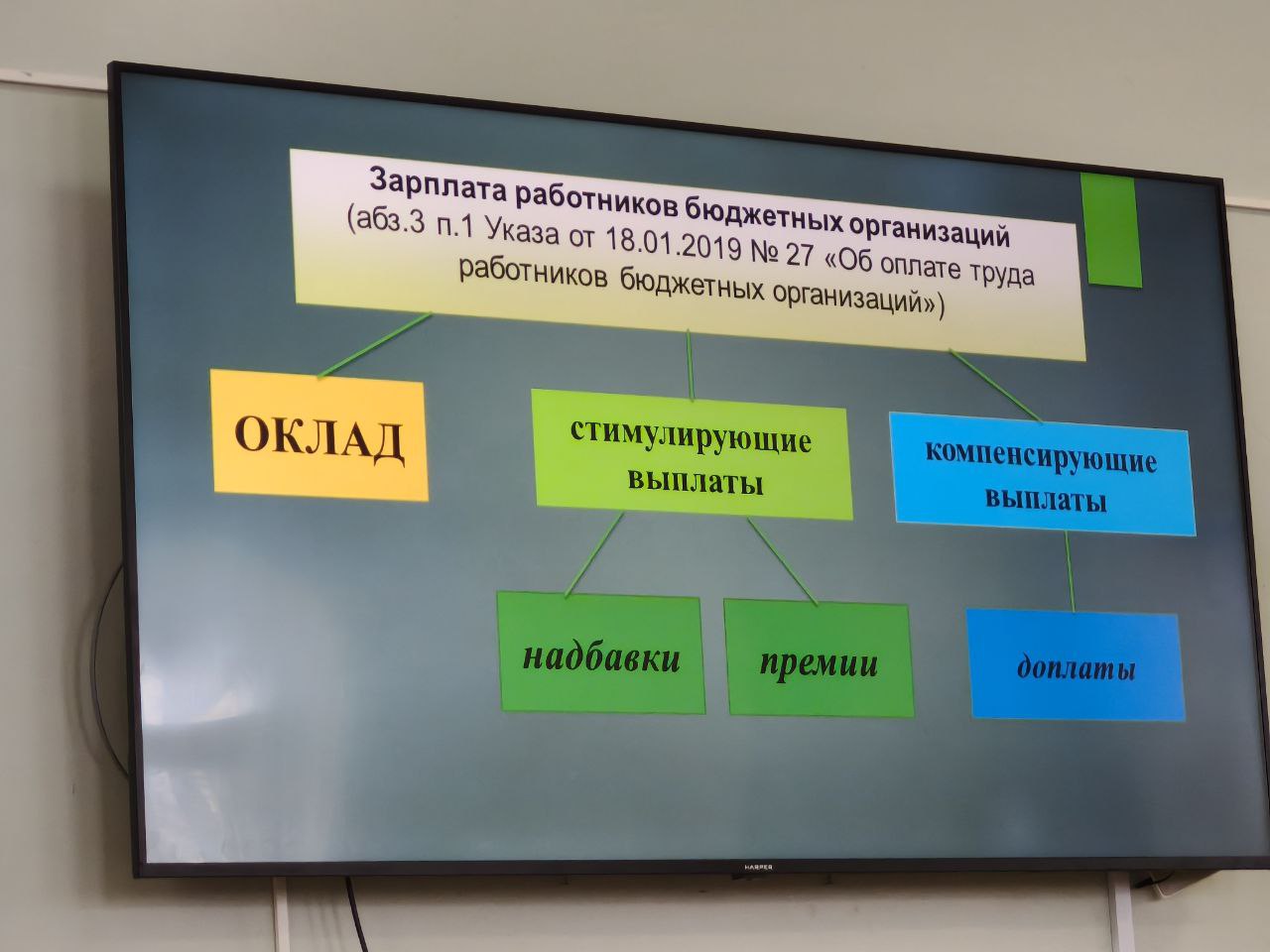 Зарплата работников бюджетных организаций
(абз.3 п.1 Указа от 18.01.2019 № 27 «Об оплате труда работников бюджетных организаций»)

ОКЛАД

стимулирующие выплаты

компенсирующие выплаты

надбавки

премии

доплаты

HARPER